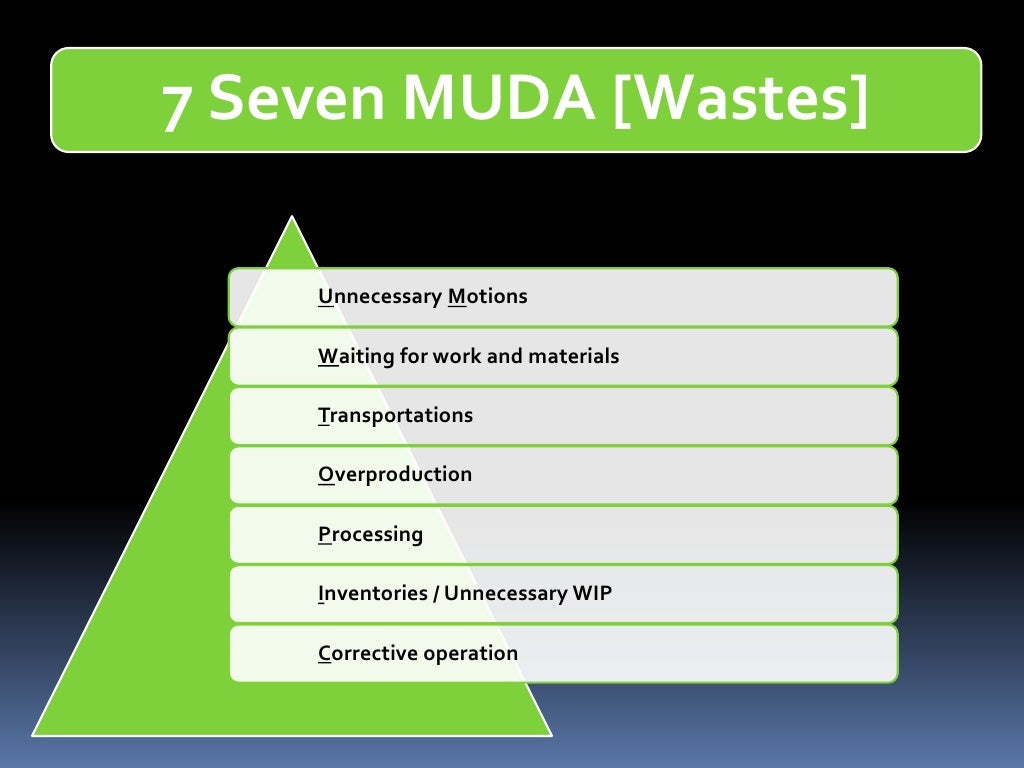 7 Seven MUDA [Wastes]

Unnecessary Motions

Waiting for work and materials

Transportations

Overproduction

Processing

Inventories / Unnecessary WIP

Corrective operation